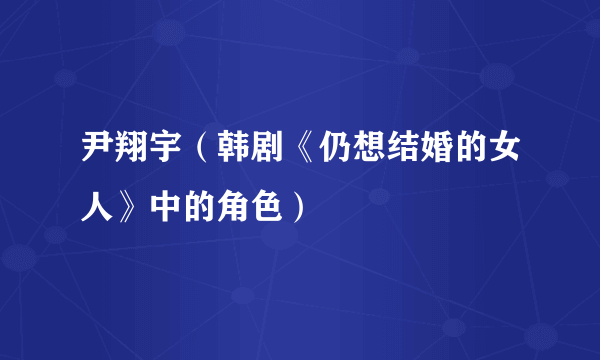 尹翔宇（韩剧《仍想结婚的女人》中的角色）